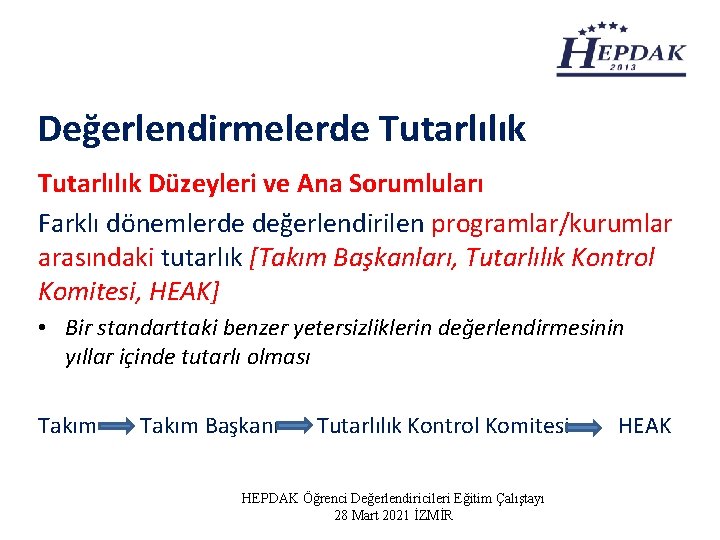 HEPDAK
2013

Değerlendirmelerde Tutarlılık

Tutarlılık Düzeyleri ve Ana Sorumluları

Farklı dönemlerde değerlendirilen programlar/kurumlar arasındaki tutarlık [Takım Başkanları, Tutarlılık Kontrol Komitesi, HEAK]

• Bir standarttaki benzer yetersizliklerin değerlendirmesinin yıllar içinde tutarlı olması

Takım Takım Başkanı Tutarlılık Kontrol Komitesi HEAK

HEPDAK Öğrenci Değerlendiricileri Eğitim Çalıştayı
28 Mart 2021 İZMİR